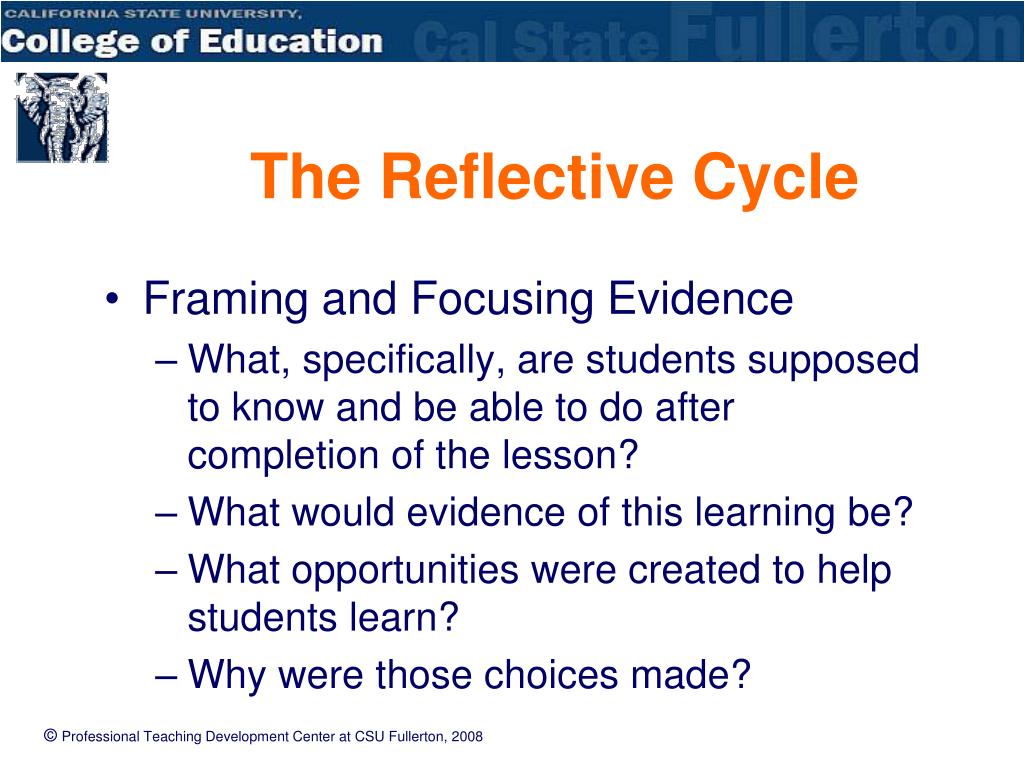 CALIFORNIA STATE UNIVERSITY,
College of Education
Cal State Fullerton

The Reflective Cycle

• Framing and Focusing Evidence
– What, specifically, are students supposed to know and be able to do after completion of the lesson?
– What would evidence of this learning be?
– What opportunities were created to help students learn?
– Why were those choices made?

© Professional Teaching Development Center at CSU Fullerton, 2008